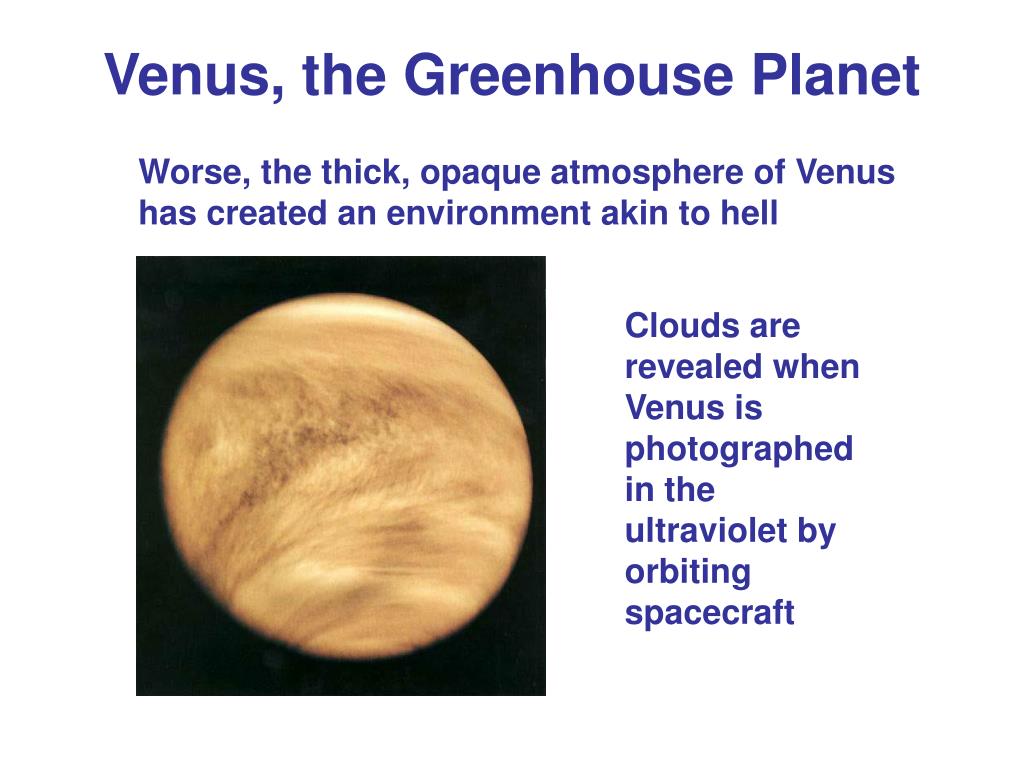 Venus, the Greenhouse Planet

Worse, the thick, opaque atmosphere of Venus has created an environment akin to hell

Clouds are revealed when Venus is photographed in the ultraviolet by orbiting spacecraft